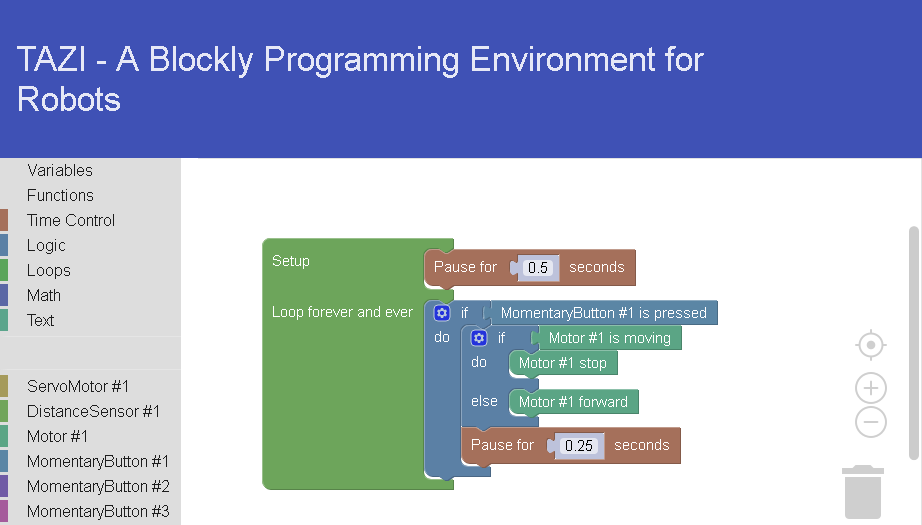 TAZI - A Blockly Programming Environment for Robots

Variables
Functions
Time Control
Logic
Loops
Math
Text

ServoMotor #1
DistanceSensor #1
Motor #1
MomentaryButton #1
MomentaryButton #2
MomentaryButton #3

Setup
Pause for 0.5 seconds
Loop forever and ever
if MomentaryButton #1 is pressed
do
if Motor #1 is moving
do Motor #1 stop
else Motor #1 forward
Pause for 0.25 seconds